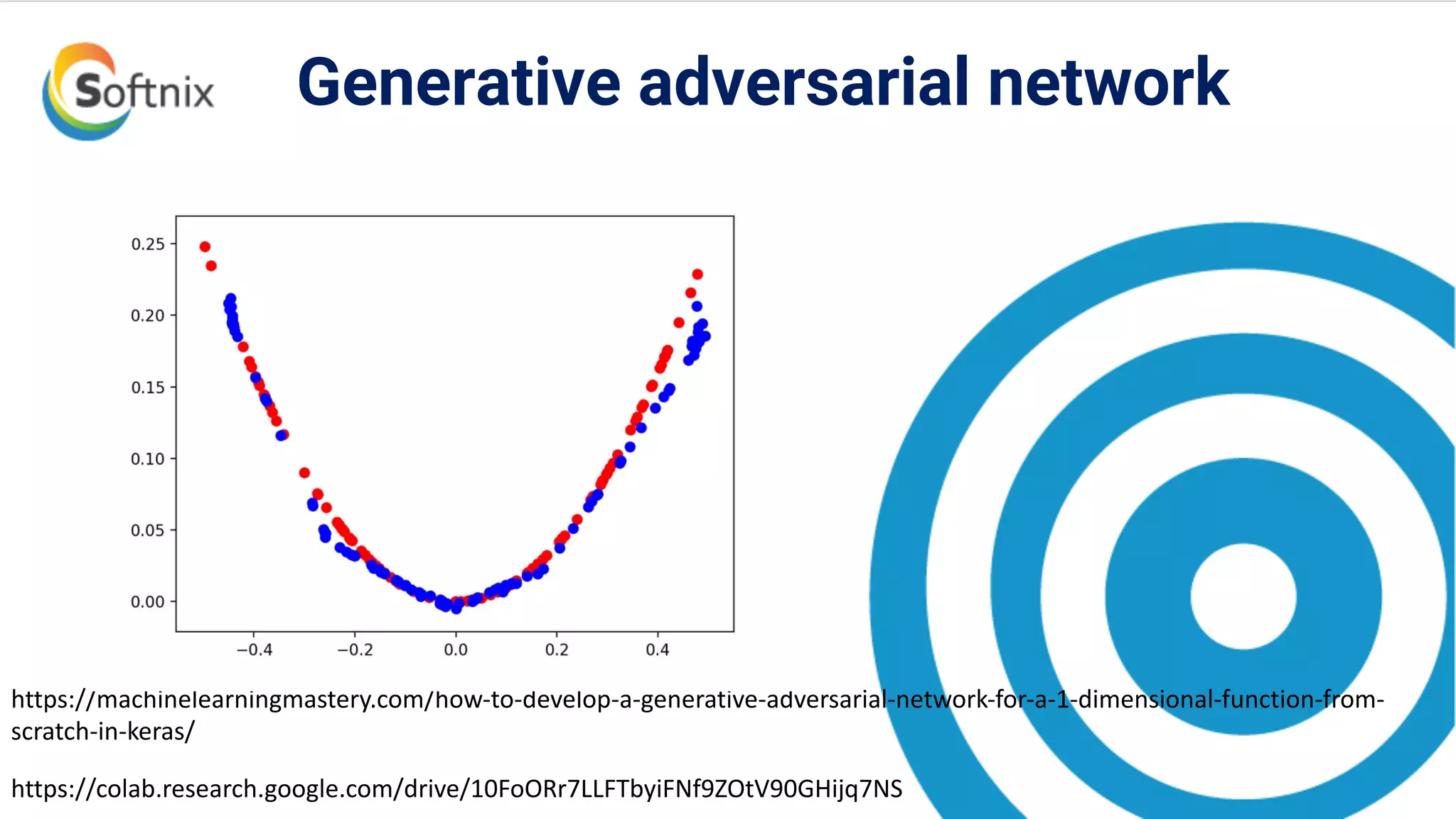 Softnix

Generative adversarial network

0.25
0.20
0.15
0.10
0.05
0.00

−0.4
−0.2
0.0
0.2
0.4

https://machinelearningmastery.com/how-to-develop-a-generative-adversarial-network-for-a-1-dimensional-function-from-scratch-in-keras/

https://colab.research.google.com/drive/10FoORr7LLFTbyiFNf9ZOtV90GHijq7NS